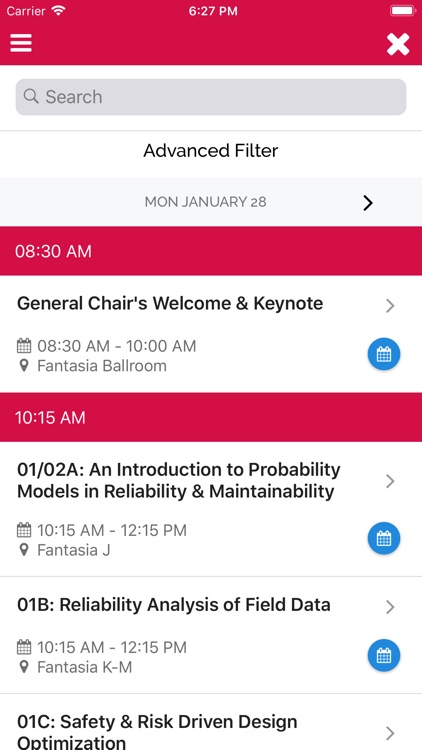 Carrier 6:27 PM

Search

Advanced Filter

MON JANUARY 28

08:30 AM

General Chair's Welcome & Keynote

08:30 AM - 10:00 AM
Fantasia Ballroom

10:15 AM

01/02A: An Introduction to Probability Models in Reliability & Maintainability

10:15 AM - 12:15 PM
Fantasia J

01B: Reliability Analysis of Field Data

10:15 AM - 12:15 PM
Fantasia K-M

01C: Safety & Risk Driven Design Optimization